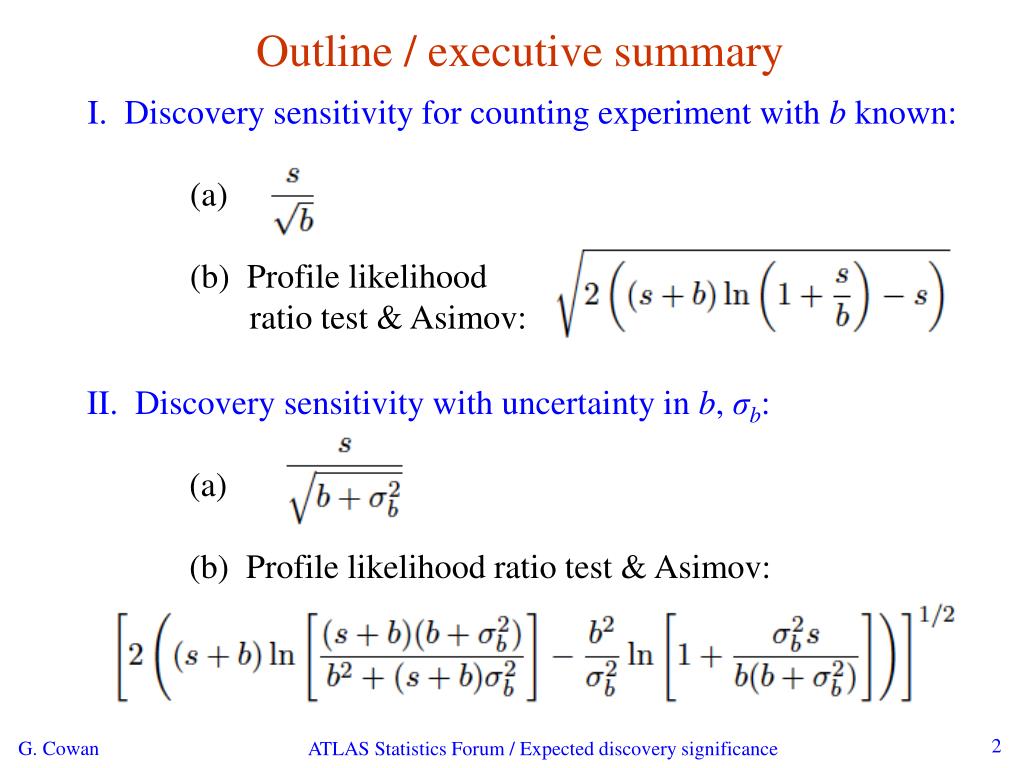 Outline / executive summary

I. Discovery sensitivity for counting experiment with $b$ known:

(a) $\frac{s}{\sqrt{b}}$

(b) Profile likelihood ratio test & Asimov: $\sqrt{2\left((s+b)\ln\left(1+\frac{s}{b}\right)-s\right)}$

II. Discovery sensitivity with uncertainty in $b$, $\sigma_b$:

(a) $\frac{s}{\sqrt{b+\sigma_b^2}}$

(b) Profile likelihood ratio test & Asimov:

$\left[2\left((s+b)\ln\left[\frac{(s+b)(b+\sigma_b^2)}{b^2+(s+b)\sigma_b^2}\right]-\frac{b^2}{\sigma_b^2}\ln\left[1+\frac{\sigma_b^2 s}{b(b+\sigma_b^2)}\right]\right)\right]^{1/2}$

G. Cowan ATLAS Statistics Forum / Expected discovery significance 2